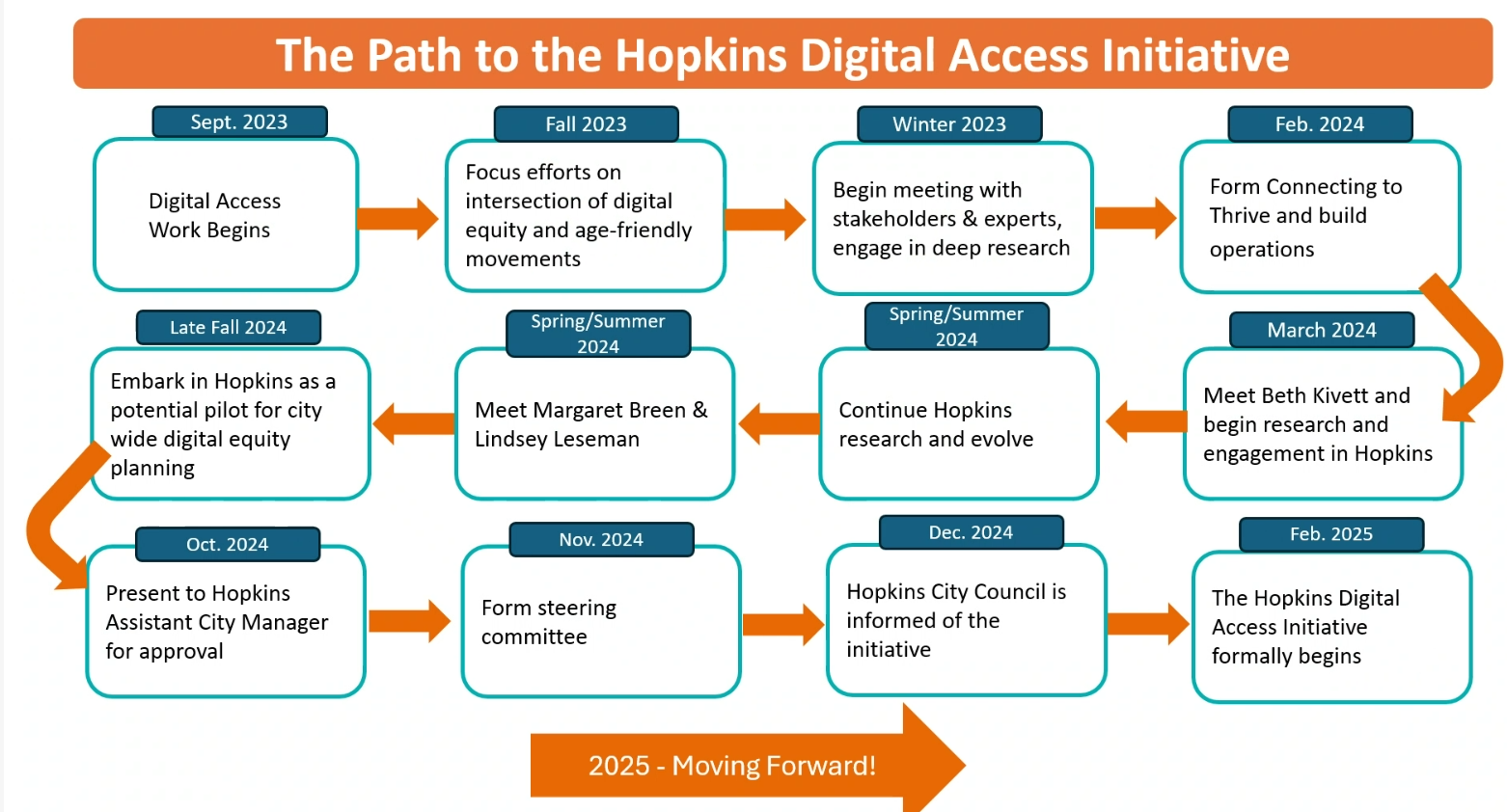 The Path to the Hopkins Digital Access Initiative

Sept. 2023
Digital Access Work Begins

Fall 2023
Focus efforts on intersection of digital equity and age-friendly movements

Winter 2023
Begin meeting with stakeholders & experts, engage in deep research

Feb. 2024
Form Connecting to Thrive and build operations

March 2024
Meet Beth Kivett and begin research and engagement in Hopkins

Spring/Summer 2024
Continue Hopkins research and evolve

Spring/Summer 2024
Meet Margaret Breen & Lindsey Leseman

Late Fall 2024
Embark in Hopkins as a potential pilot for city wide digital equity planning

Oct. 2024
Present to Hopkins Assistant City Manager for approval

Nov. 2024
Form steering committee

Dec. 2024
Hopkins City Council is informed of the initiative

Feb. 2025
The Hopkins Digital Access Initiative formally begins

2025 - Moving Forward!